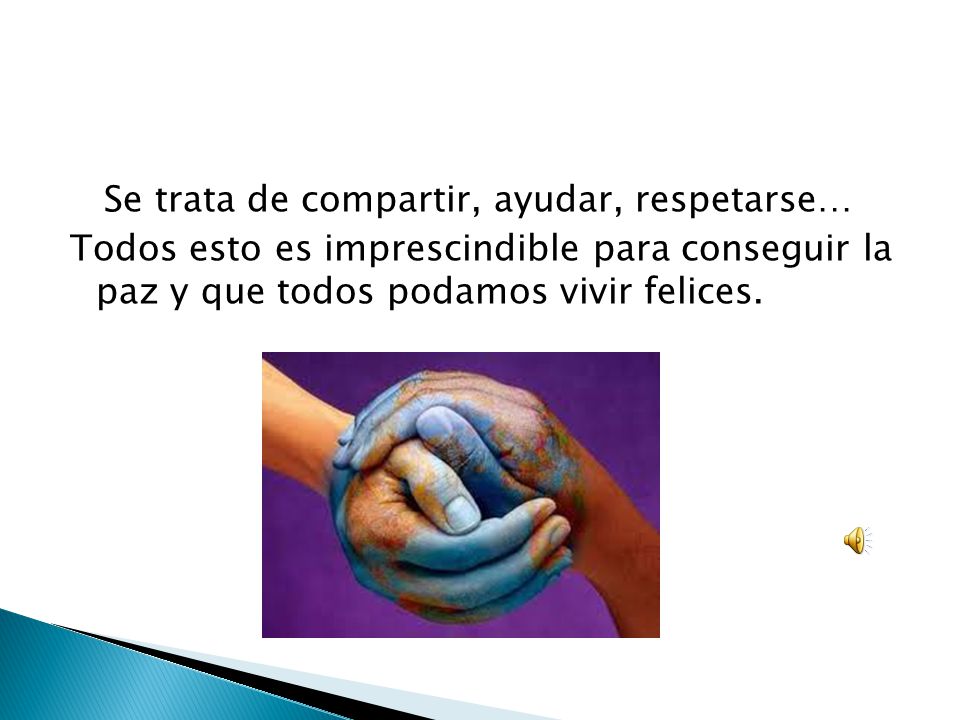 Se trata de compartir, ayudar, respetarse…
Todos esto es imprescindible para conseguir la paz y que todos podamos vivir felices.